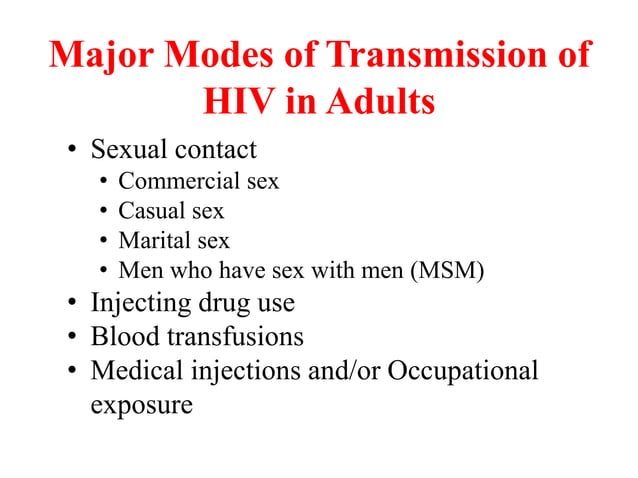 Major Modes of Transmission of HIV in Adults

• Sexual contact
  • Commercial sex
  • Casual sex
  • Marital sex
  • Men who have sex with men (MSM)
• Injecting drug use
• Blood transfusions
• Medical injections and/or Occupational exposure